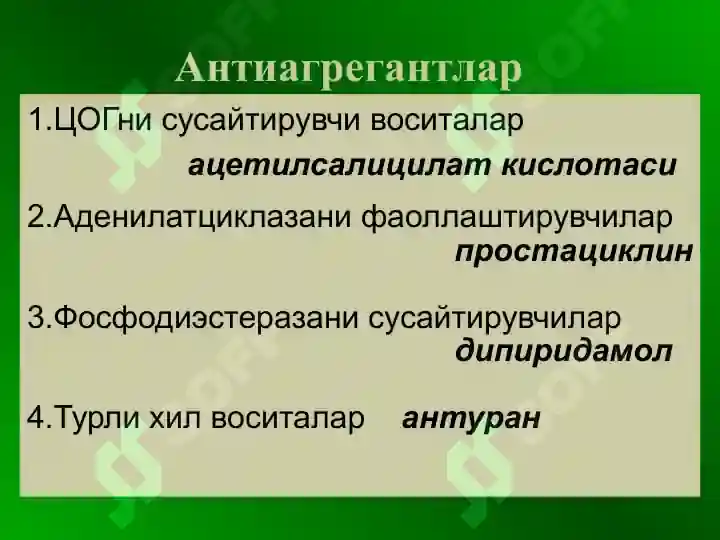 Антиагрегантлар

1.ЦОГни сусайтирувчи воситалар

ацетилсалицилат кислотаси

2.Аденилатциклазани фаоллаштирувчилар

простациклин

3.Фосфодиэстеразани сусайтирувчилар

дипиридамол

4.Турли хил воситалар антуран